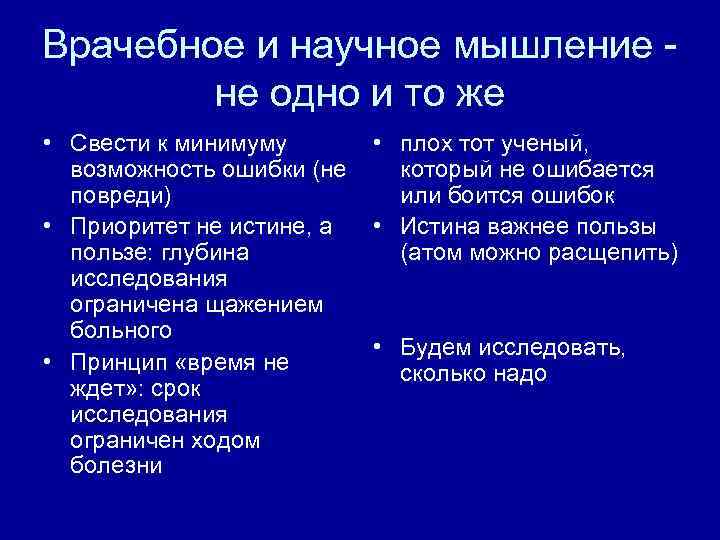 Врачебное и научное мышление - не одно и то же

• Свести к минимуму возможность ошибки (не повреди)
• Приоритет не истине, а пользе: глубина исследования ограничена щажением больного
• Принцип «время не ждет»: срок исследования ограничен ходом болезни

• плох тот ученый, который не ошибается или боится ошибок
• Истина важнее пользы (атом можно расщепить)
• Будем исследовать, сколько надо